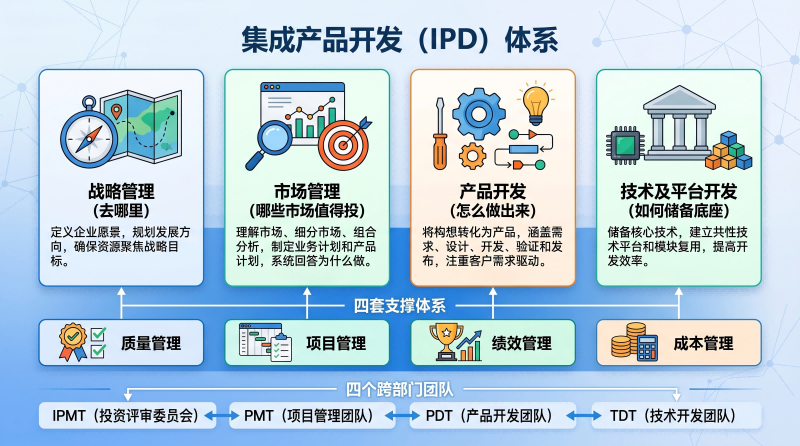 集成产品开发（IPD）体系

战略管理
（去哪里）
定义企业愿景，规划发展方向，确保资源聚焦战略目标。

市场管理
（哪些市场值得投）
理解市场、细分市场、组合分析，制定业务计划和产品计划，系统回答为什么做。

产品开发
（怎么做出来）
将构想转化为产品，涵盖需求、设计、开发、验证和发布，注重客户需求驱动。

技术及平台开发
（如何储备底座）
储备核心技术，建立共性技术平台和模块复用，提高开发效率。

四套支撑体系

质量管理
项目管理
绩效管理
成本管理

四个跨部门团队

IPMT（投资评审委员会）
PMT（项目管理团队）
PDT（产品开发团队）
TDT（技术开发团队）